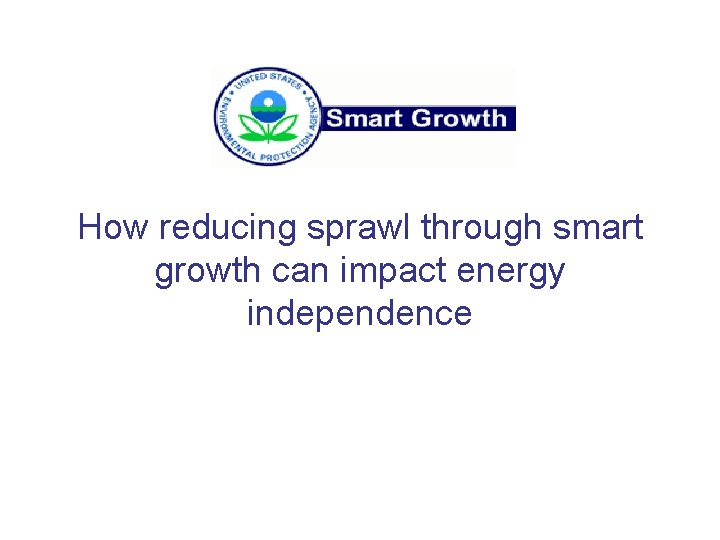 UNITED STATES ENVIRONMENTAL PROTECTION AGENCY

Smart Growth

How reducing sprawl through smart growth can impact energy independence